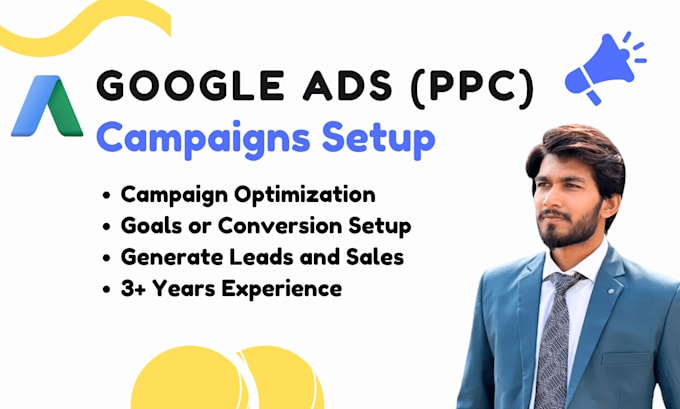 GOOGLE ADS (PPC)
Campaigns Setup

• Campaign Optimization
• Goals or Conversion Setup
• Generate Leads and Sales
• 3+ Years Experience